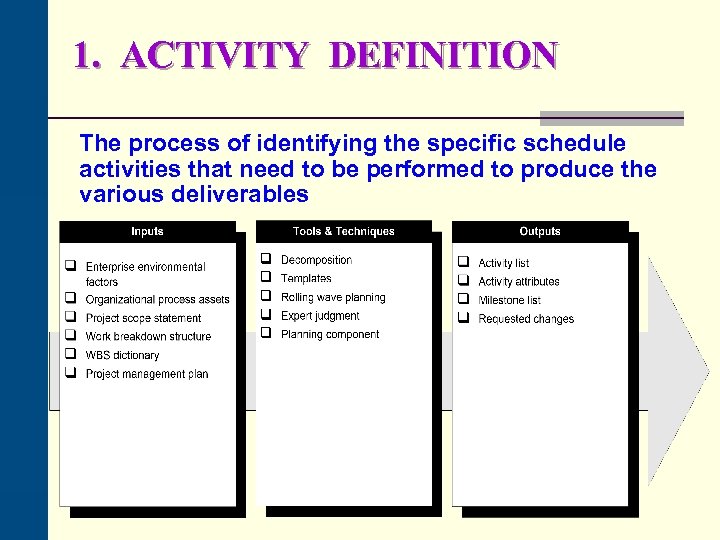 1. ACTIVITY DEFINITION

The process of identifying the specific schedule activities that need to be performed to produce the various deliverables

Inputs

❑ Enterprise environmental factors
❑ Organizational process assets
❑ Project scope statement
❑ Work breakdown structure
❑ WBS dictionary
❑ Project management plan

Tools & Techniques

❑ Decomposition
❑ Templates
❑ Rolling wave planning
❑ Expert judgment
❑ Planning component

Outputs

❑ Activity list
❑ Activity attributes
❑ Milestone list
❑ Requested changes